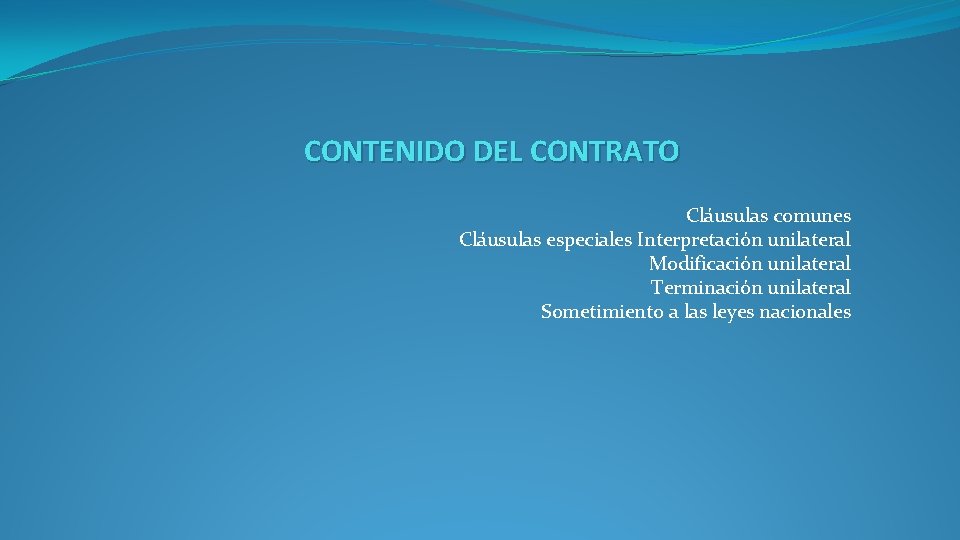 CONTENIDO DEL CONTRATO

Cláusulas comunes
Cláusulas especiales Interpretación unilateral
Modificación unilateral
Terminación unilateral
Sometimiento a las leyes nacionales